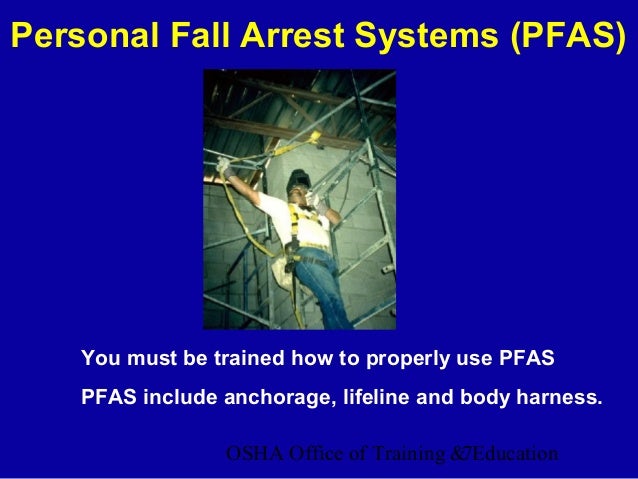 Personal Fall Arrest Systems (PFAS)

You must be trained how to properly use PFAS

PFAS include anchorage, lifeline and body harness.

OSHA Office of Training &7Education